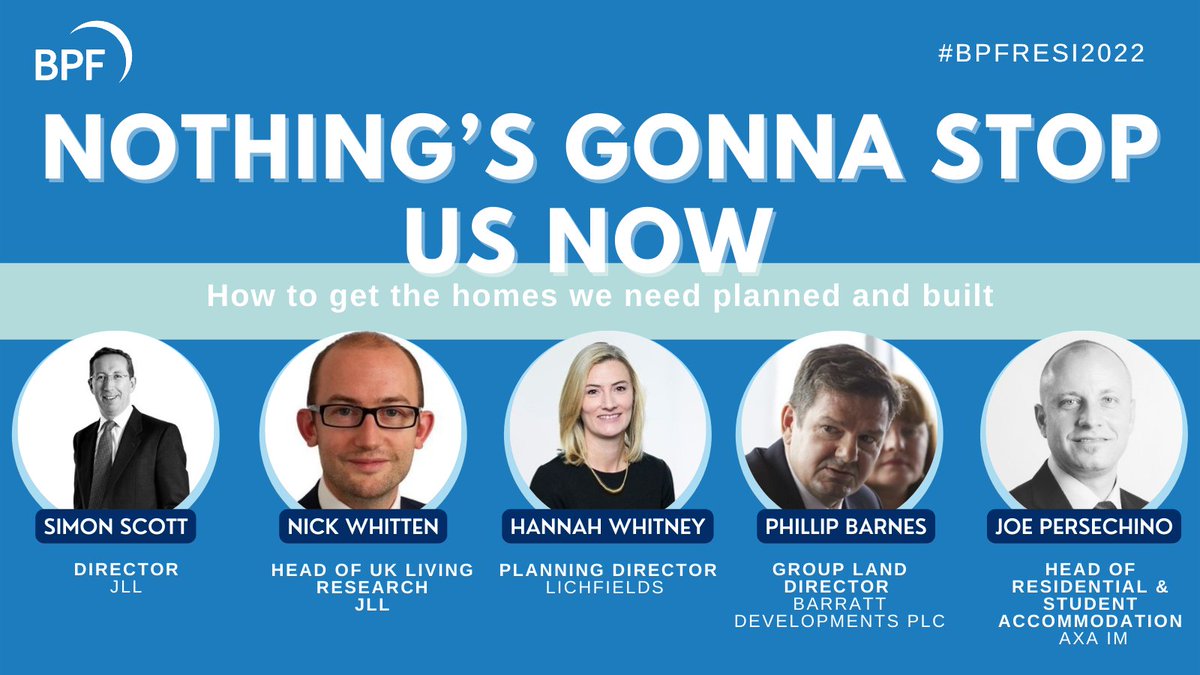 BPF

#BPFRESI2022

NOTHING'S GONNA STOP US NOW

How to get the homes we need planned and built

SIMON SCOTT
DIRECTOR
JLL

NICK WHITTEN
HEAD OF UK LIVING RESEARCH
JLL

HANNAH WHITNEY
PLANNING DIRECTOR
LICHFIELDS

PHILLIP BARNES
GROUP LAND DIRECTOR
BARRATT DEVELOPMENTS PLC

JOE PERSECHINO
HEAD OF RESIDENTIAL & STUDENT ACCOMMODATION
AXA IM